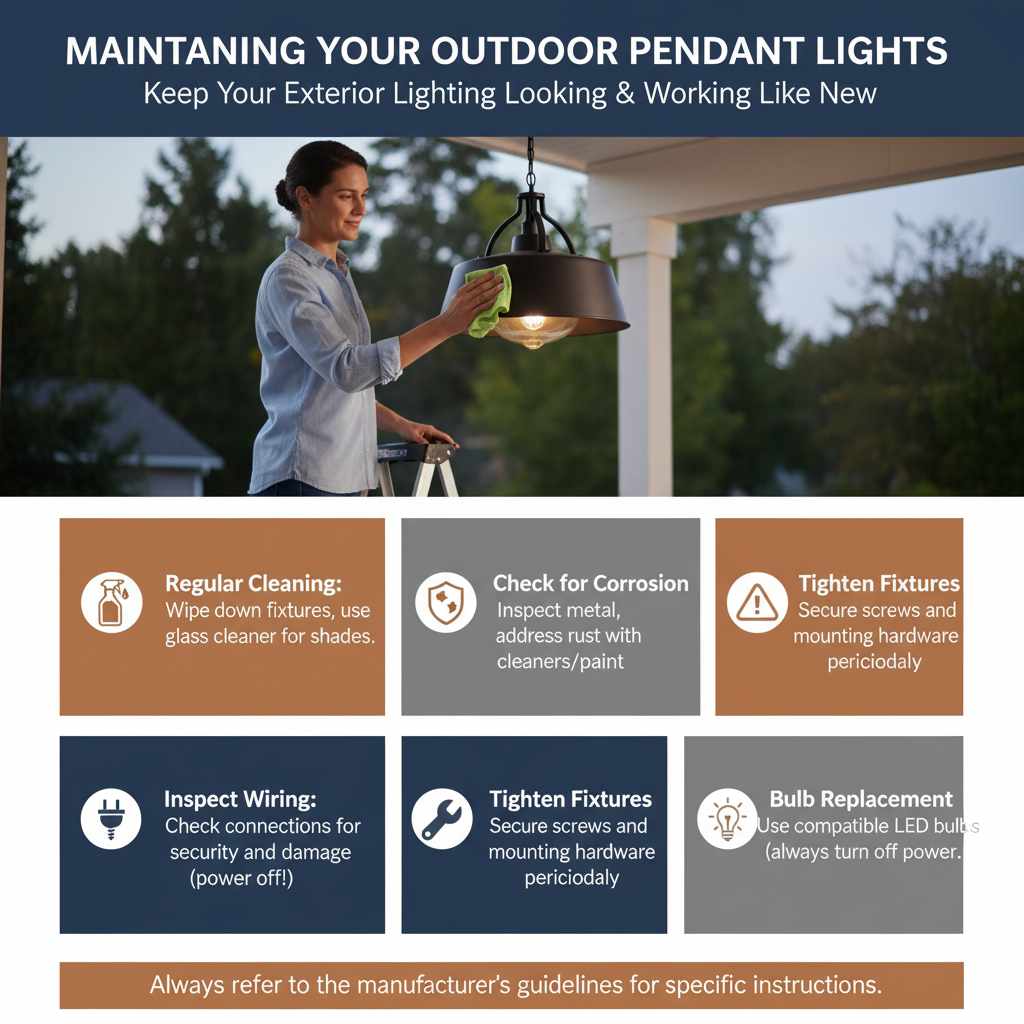 MAINTANING YOUR OUTDOOR PENDANT LIGHTS
Keep Your Exterior Lighting Looking & Working Like New

Regular Cleaning:
Wipe down fixtures, use glass cleaner for shades.

Check for Corrosion
Inspect metal, address rust with cleaners/paint

Tighten Fixtures
Secure screws and mounting hardware periciodaly

Inspect Wiring:
Check connections for security and damage (power off!)

Tighten Fixtures
Secure screws and mounting hardware periciodaly

Bulb Replacement
Use compatible LED bulbs (always turn off power.

Always refer to the manufacturer's guidelines for specific instructions.